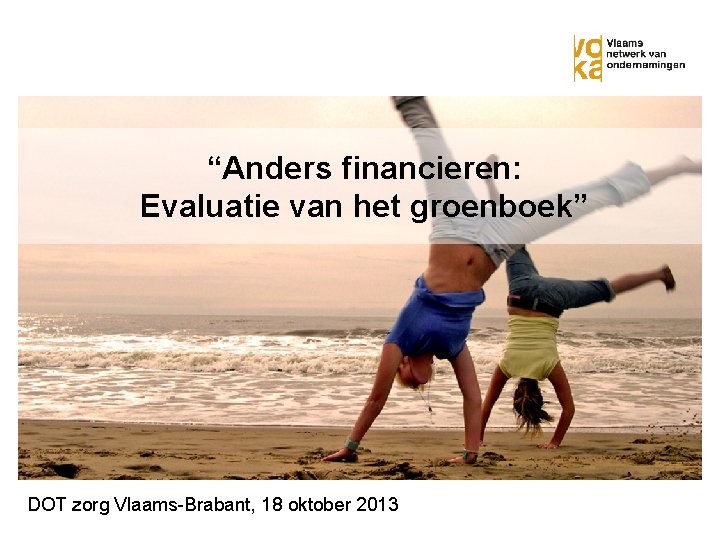 voka Vlaams netwerk van ondernemingen

“Anders financieren: Evaluatie van het groenboek”

DOT zorg Vlaams-Brabant, 18 oktober 2013